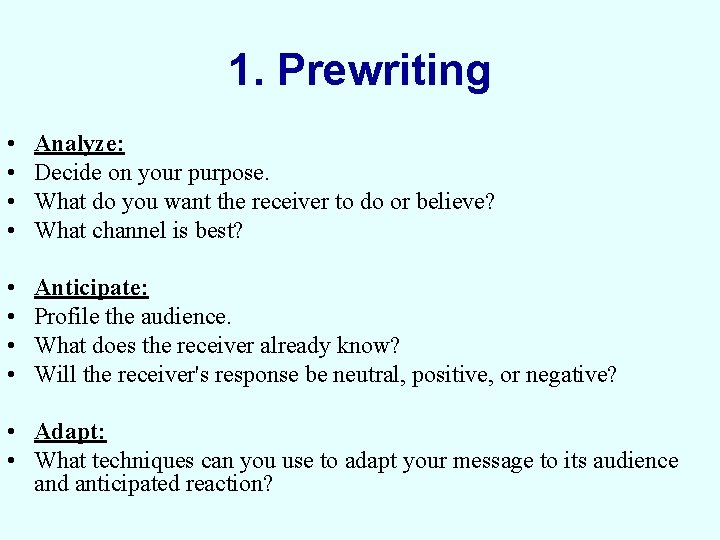 1. Prewriting

• Analyze:
• Decide on your purpose.
• What do you want the receiver to do or believe?
• What channel is best?

• Anticipate:
• Profile the audience.
• What does the receiver already know?
• Will the receiver's response be neutral, positive, or negative?

• Adapt:
• What techniques can you use to adapt your message to its audience and anticipated reaction?